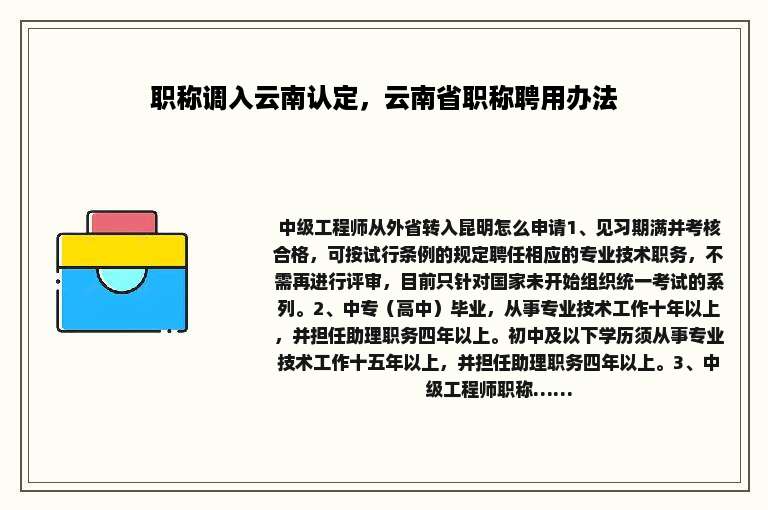 职称调入云南认定，云南省职称聘用办法

中级工程师从外省转入昆明怎么申请1、见习期满并考核合格，可按试行条例的规定聘任相应的专业技术职务，不需再进行评审，目前只针对国家未开始组织统一考试的系列。2、中专（高中）毕业，从事专业技术工作十年以上，并担任助理职务四年以上。初中及以下学历须从事专业技术工作十五年以上，并担任助理职务四年以上。3、中级工程师职称......